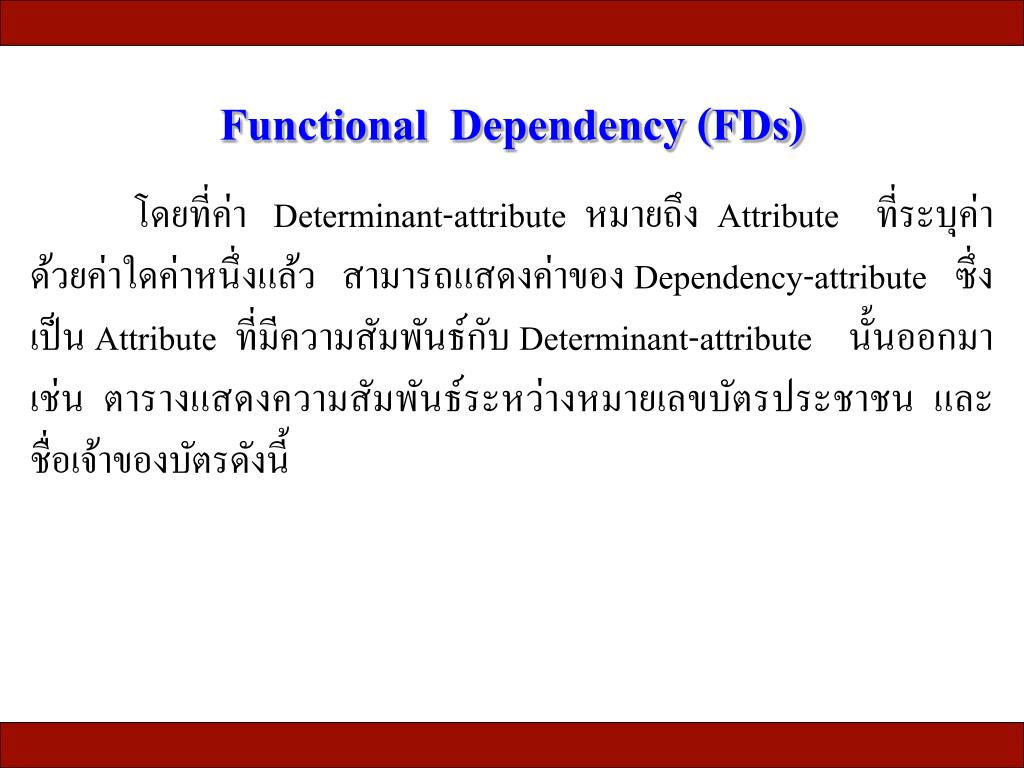 Functional Dependency (FDs)

โดยที่ค่า Determinant-attribute หมายถึง Attribute ที่ระบุค่าด้วยค่าใดค่าหนึ่งแล้ว สามารถแสดงค่าของ Dependency-attribute ซึ่งเป็น Attribute ที่มีความสัมพันธ์กับ Determinant-attribute นั้นออกมา เช่น ตารางแสดงความสัมพันธ์ระหว่างหมายเลขบัตรประชาชน และชื่อเจ้าของบัตรดังนี้